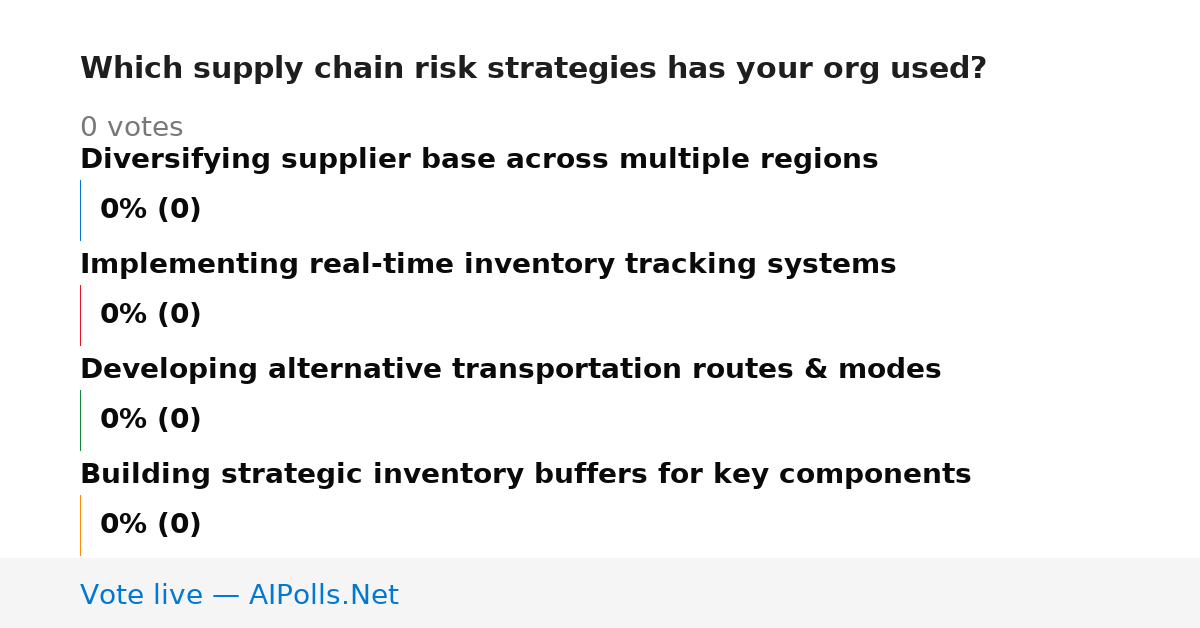 Which supply chain risk strategies has your org used?

0 votes

Diversifying supplier base across multiple regions

0% (0)

Implementing real-time inventory tracking systems

0% (0)

Developing alternative transportation routes & modes

0% (0)

Building strategic inventory buffers for key components

0% (0)

Vote live — AIPolls.Net